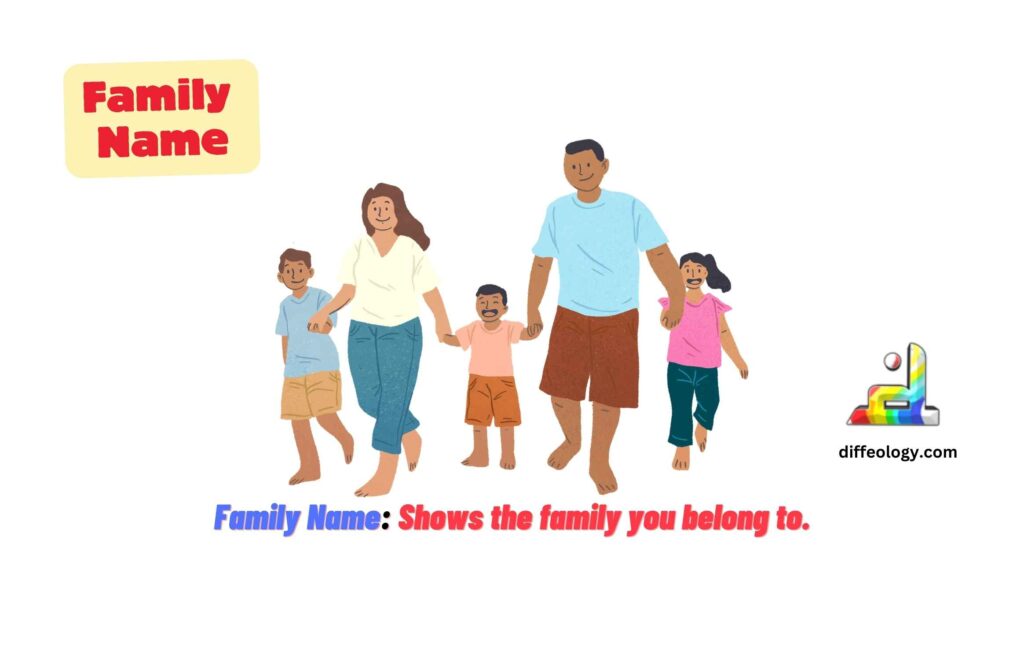 Family Name

diffeology.com

Family Name: Shows the family you belong to.